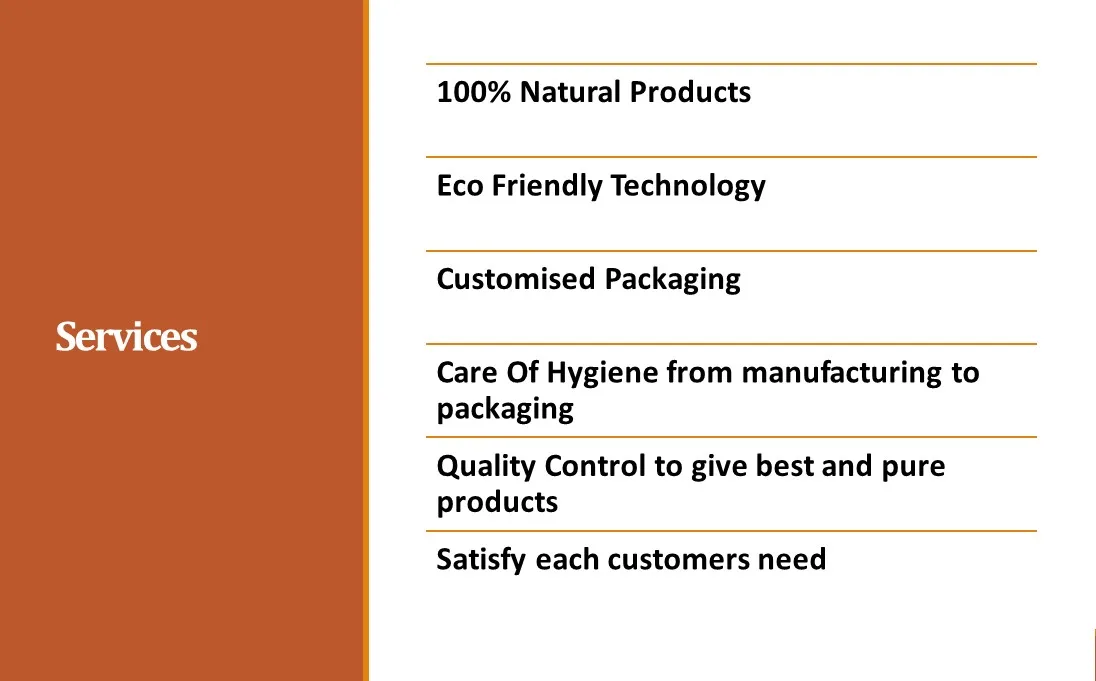 Services

100% Natural Products

Eco Friendly Technology

Customised Packaging

Care Of Hygiene from manufacturing to packaging

Quality Control to give best and pure products

Satisfy each customers need